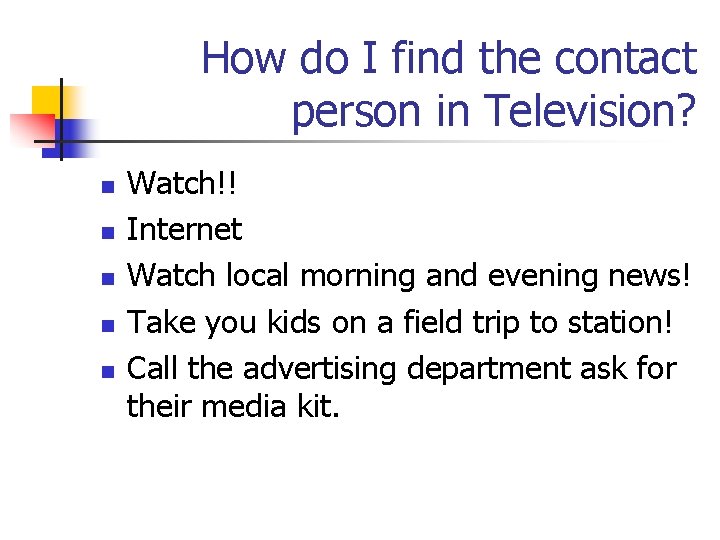 How do I find the contact person in Television?

- Watch!!
- Internet
- Watch local morning and evening news!
- Take you kids on a field trip to station!
- Call the advertising department ask for their media kit.